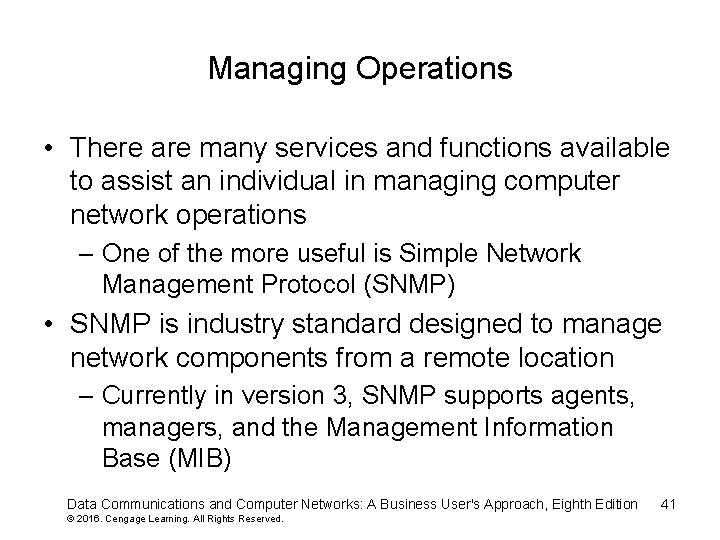 Managing Operations

• There are many services and functions available to assist an individual in managing computer network operations

– One of the more useful is Simple Network Management Protocol (SNMP)

• SNMP is industry standard designed to manage network components from a remote location

– Currently in version 3, SNMP supports agents, managers, and the Management Information Base (MIB)

Data Communications and Computer Networks: A Business User's Approach, Eighth Edition 41
© 2016. Cengage Learning. All Rights Reserved.